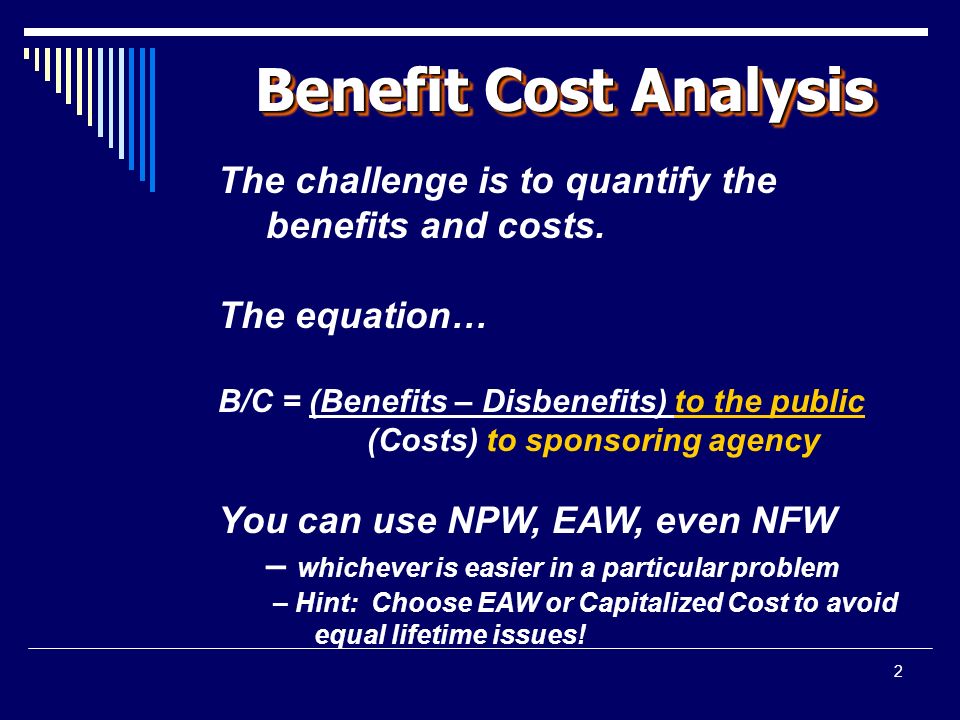 Benefit Cost Analysis

The challenge is to quantify the benefits and costs.

The equation…

B/C = (Benefits – Disbenefits) to the public
(Costs) to sponsoring agency

You can use NPW, EAW, even NFW
– whichever is easier in a particular problem
– Hint: Choose EAW or Capitalized Cost to avoid equal lifetime issues!

2